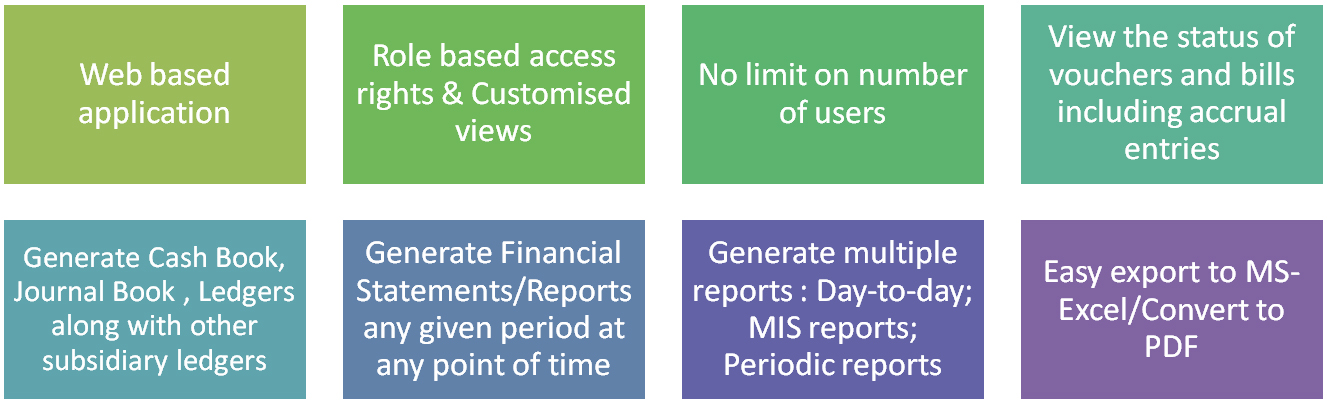 Web based application

Role based access rights & Customised views

No limit on number of users

View the status of vouchers and bills including accrual entries

Generate Cash Book, Journal Book , Ledgers along with other subsidiary ledgers

Generate Financial Statements/Reports any given period at any point of time

Generate multiple reports : Day-to-day; MIS reports; Periodic reports

Easy export to MS-Excel/Convert to PDF